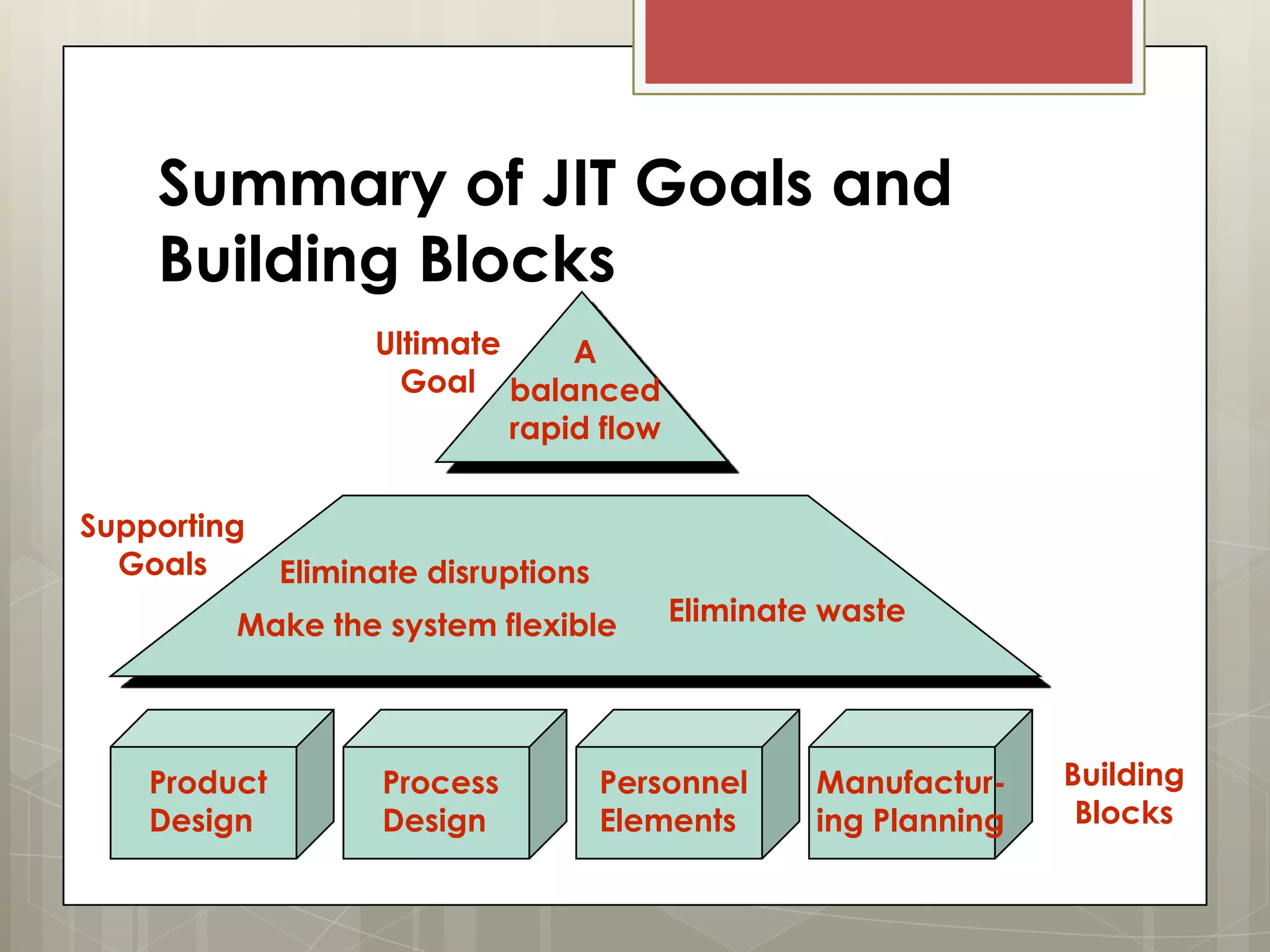 Summary of JIT Goals and Building Blocks

Ultimate Goal

A balanced rapid flow

Supporting Goals

Eliminate disruptions

Make the system flexible

Eliminate waste

Product Design

Process Design

Personnel Elements

Manufacturing Planning

Building Blocks